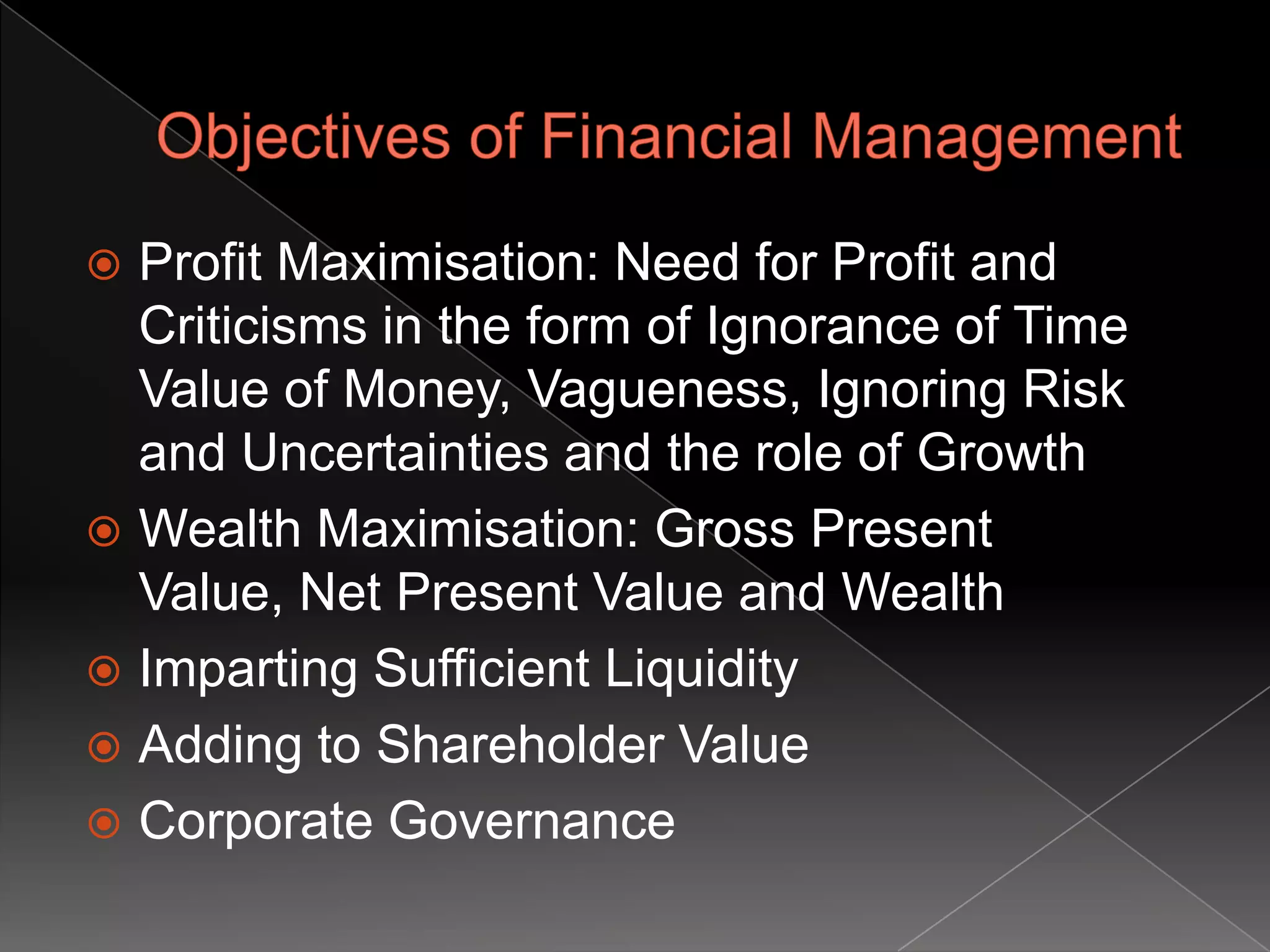 Objectives of Financial Management

Profit Maximisation: Need for Profit and Criticisms in the form of Ignorance of Time Value of Money, Vagueness, Ignoring Risk and Uncertainties and the role of Growth

Wealth Maximisation: Gross Present Value, Net Present Value and Wealth

Imparting Sufficient Liquidity

Adding to Shareholder Value

Corporate Governance